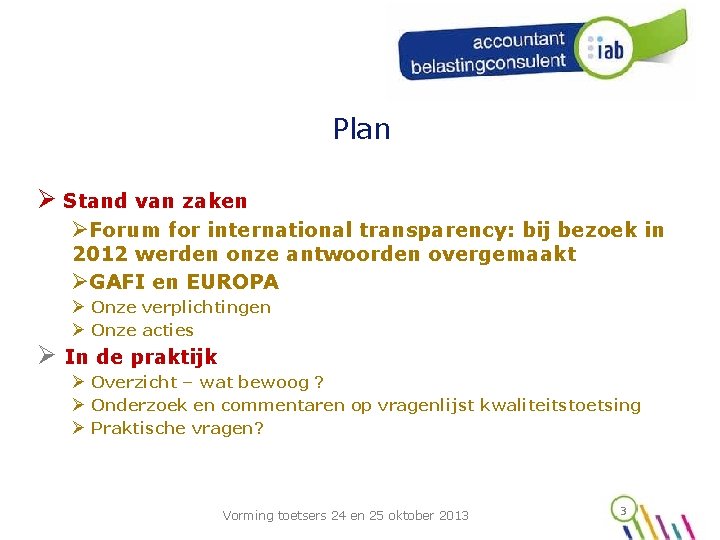 accountant
belastingconsulent
iab

Plan

➢ Stand van zaken

➢Forum for international transparency: bij bezoek in 2012 werden onze antwoorden overgemaakt

➢GAFI en EUROPA

➢ Onze verplichtingen

➢ Onze acties

➢ In de praktijk

➢ Overzicht – wat bewoog ?

➢ Onderzoek en commentaren op vragenlijst kwaliteitstoetsing

➢ Praktische vragen?

Vorming toetsers 24 en 25 oktober 2013

3